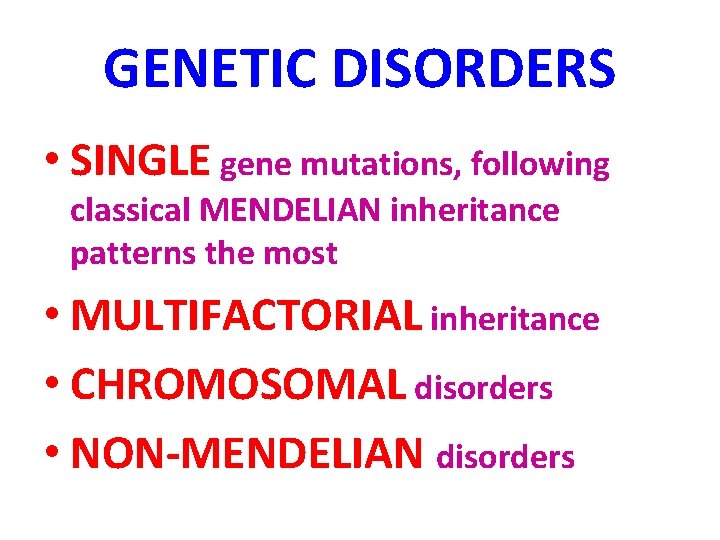 GENETIC DISORDERS

• SINGLE gene mutations, following classical MENDELIAN inheritance patterns the most

• MULTIFACTORIAL inheritance

• CHROMOSOMAL disorders

• NON-MENDELIAN disorders